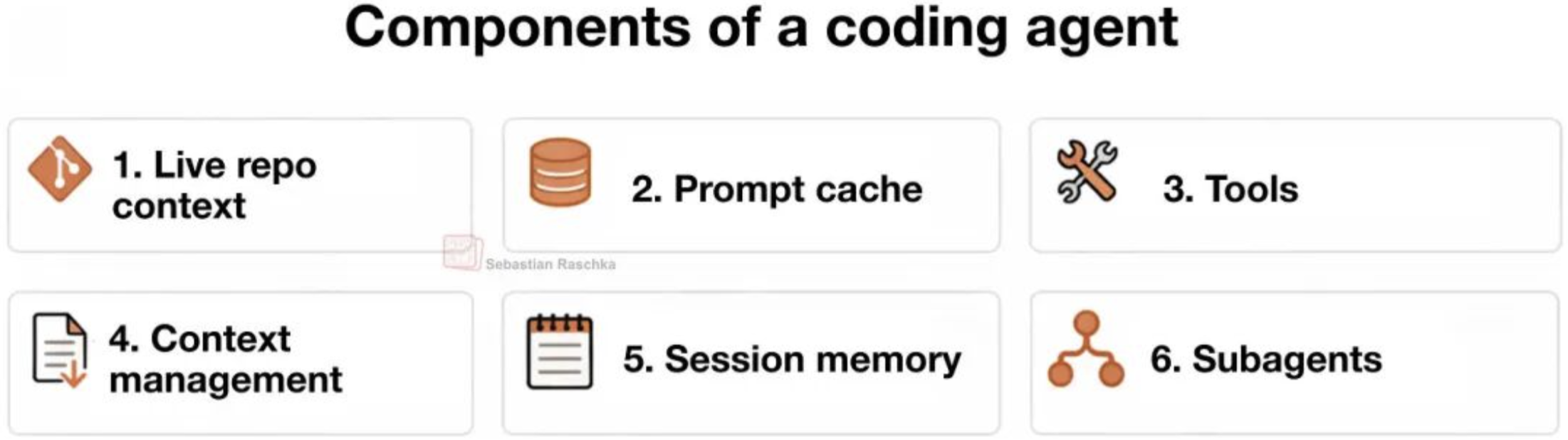 Components of a coding agent

1. Live repo context

2. Prompt cache

3. Tools

Sebastian Raschka

4. Context management

5. Session memory

6. Subagents